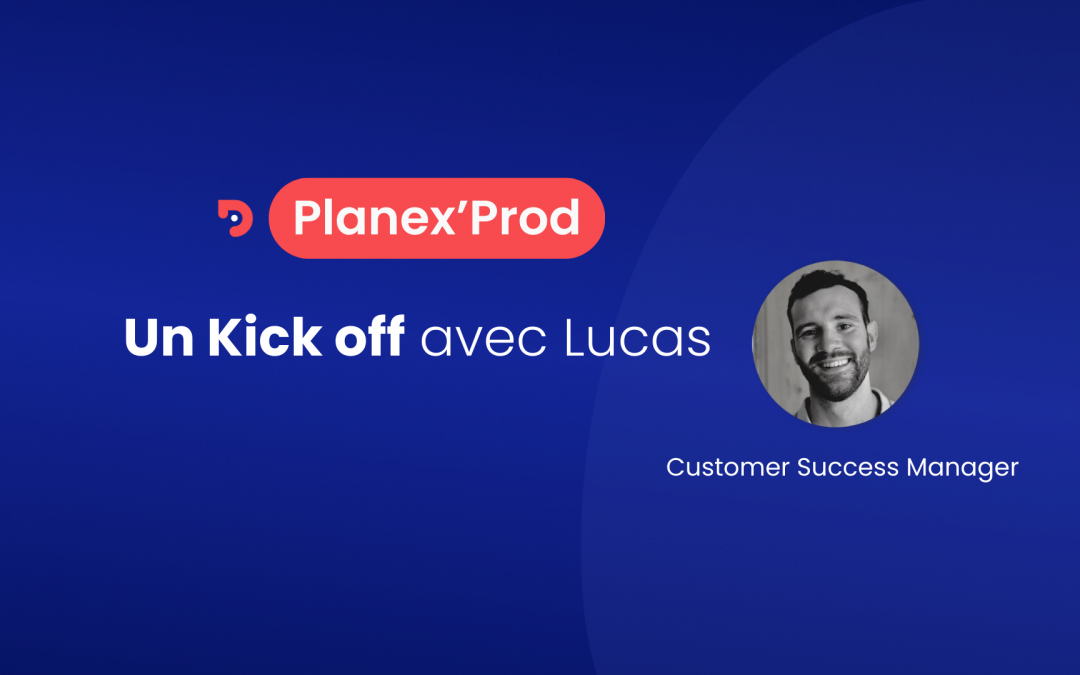 Planex'Prod

Un Kick off avec Lucas

Customer Success Manager